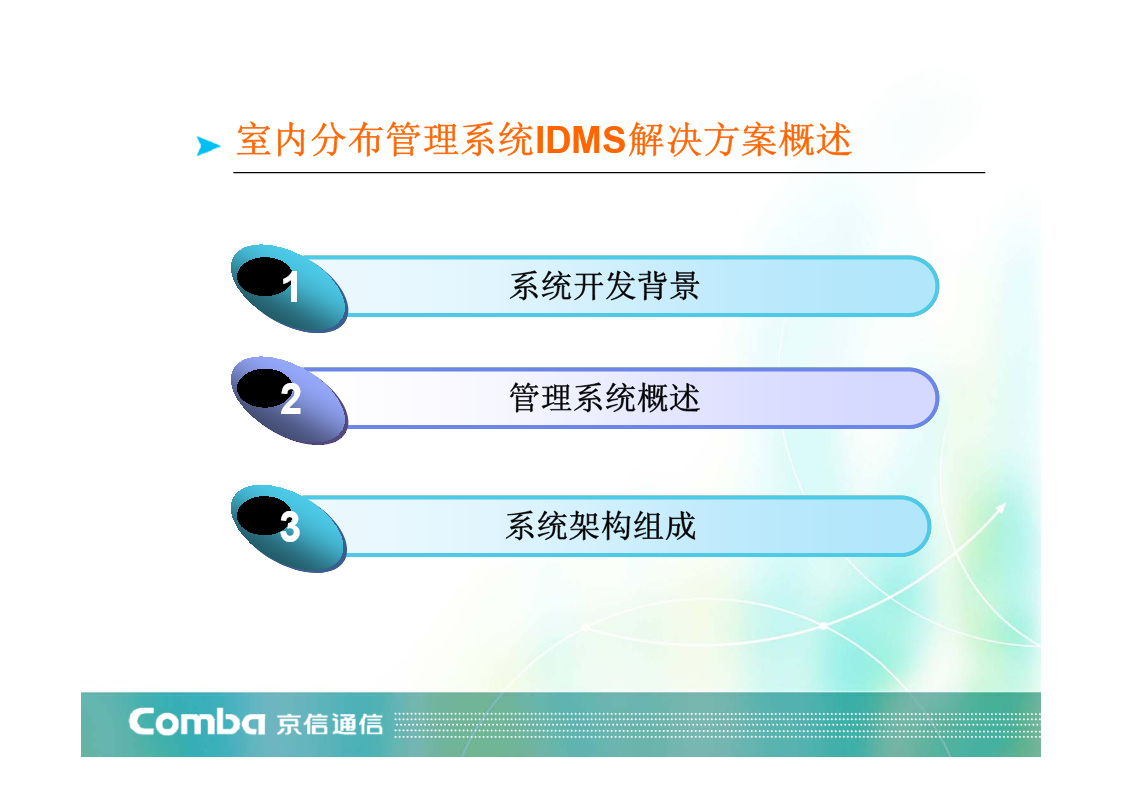 室内分布管理系统IDMS解决方案概述

1 系统开发背景

2 管理系统概述

3 系统架构组成

Comba 京信通信